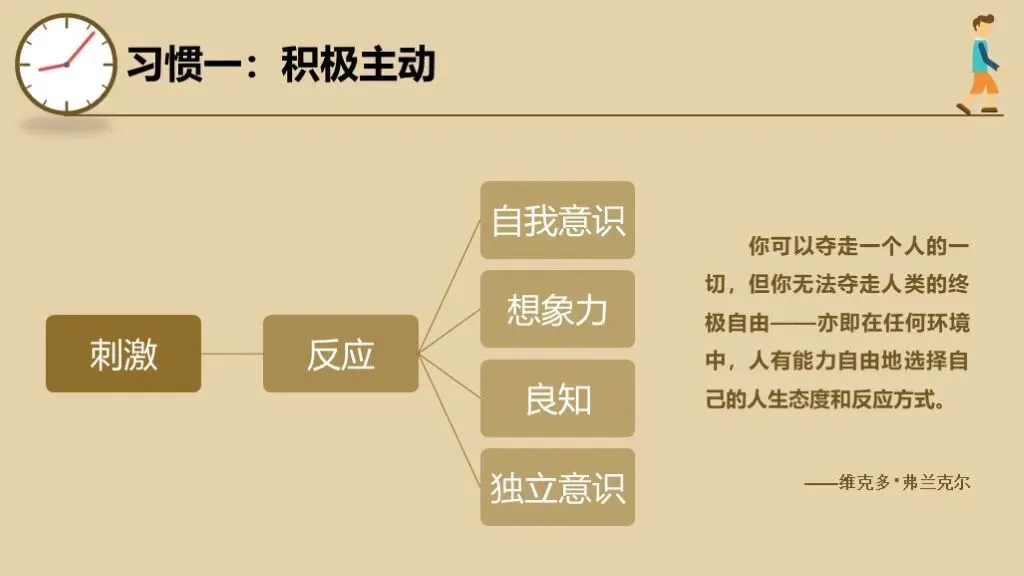 习惯一：积极主动

刺激

反应

自我意识

想象力

良知

独立意识

你可以夺走一个人的一切，但你无法夺走人类的终极自由——亦即在任何环境中，人有能力自由地选择自己的人生态度和反应方式。

——维克多·弗兰克尔